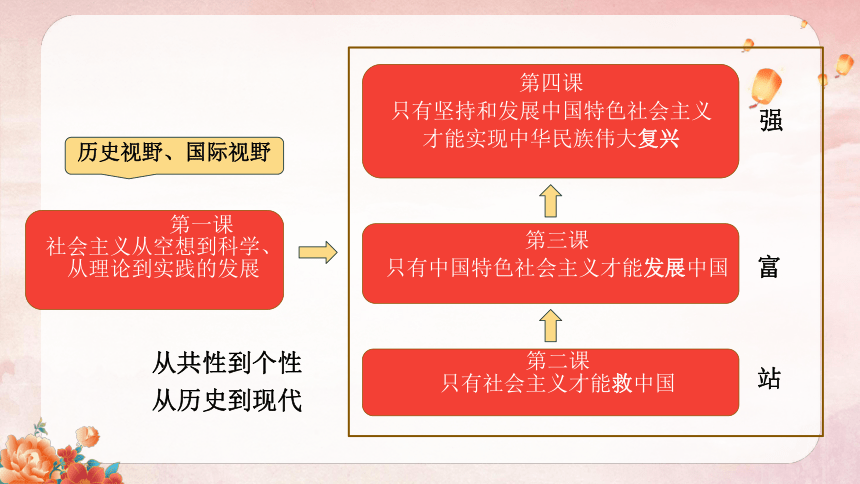 历史视野、国际视野

第一课
社会主义从空想到科学、从理论到实践的发展

从共性到个性
从历史到现代

第四课
只有坚持和发展中国特色社会主义才能实现中华民族伟大复兴

强

第三课
只有中国特色社会主义才能发展中国

富

第二课
只有社会主义才能救中国

站